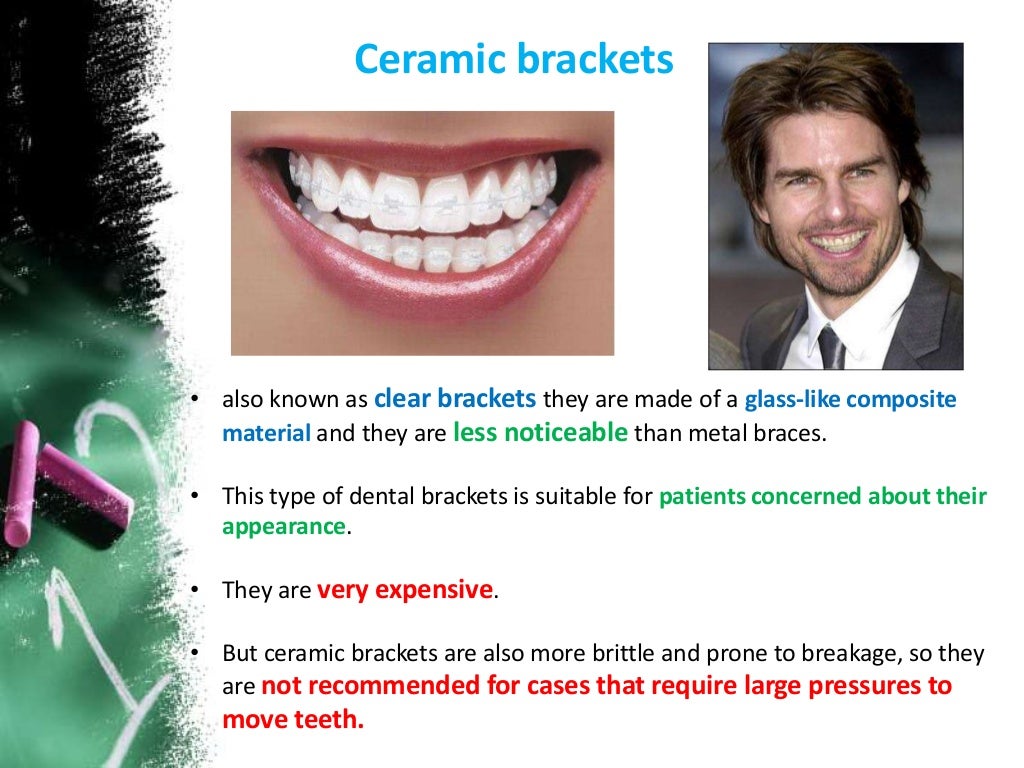 Ceramic brackets

• also known as clear brackets they are made of a glass-like composite material and they are less noticeable than metal braces.

• This type of dental brackets is suitable for patients concerned about their appearance.

• They are very expensive.

• But ceramic brackets are also more brittle and prone to breakage, so they are not recommended for cases that require large pressures to move teeth.